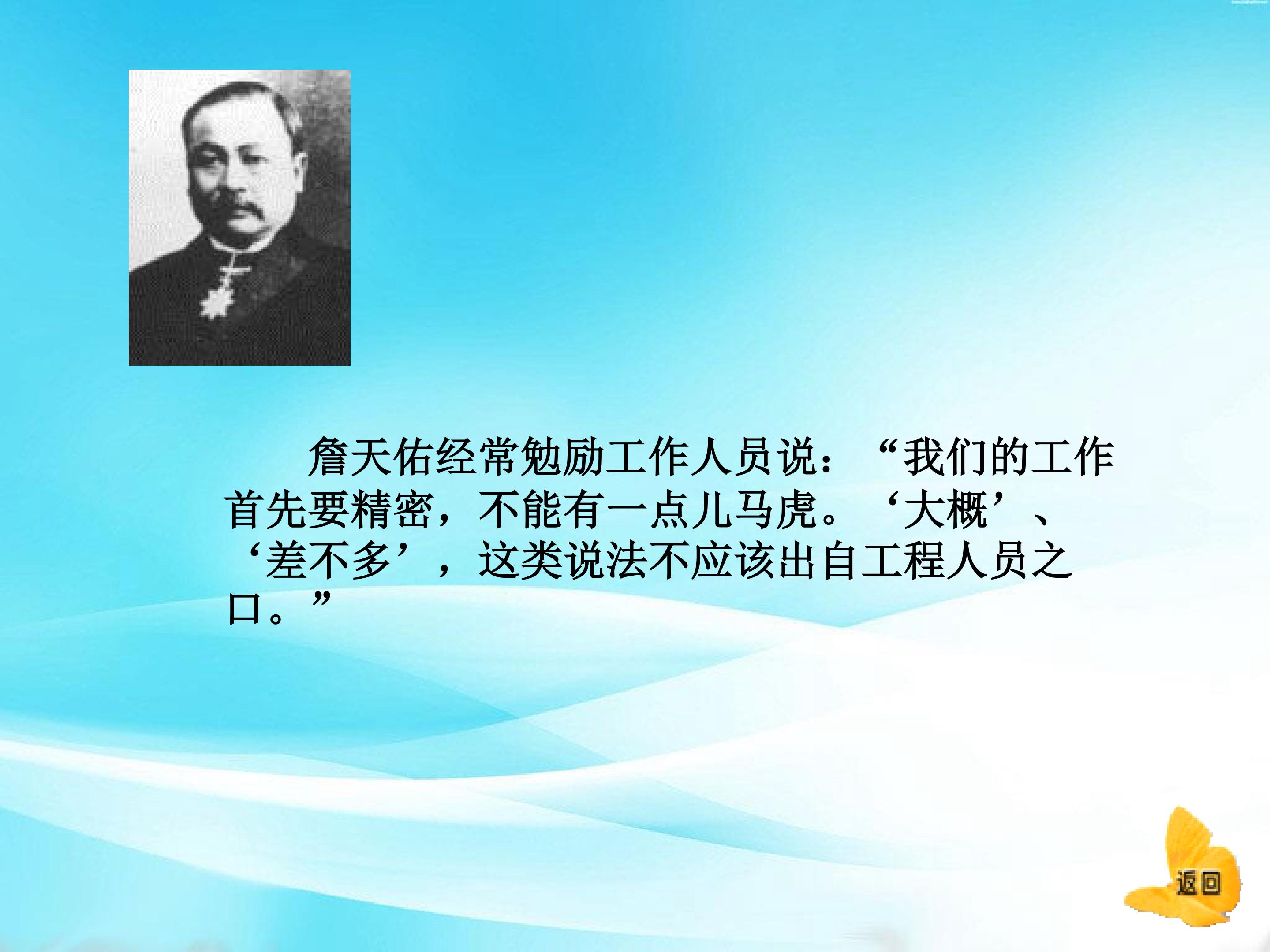 詹天佑经常勉励工作人员说：“我们的工作首先要精密，不能有一点儿马虎。‘大概’、‘差不多’，这类说法不应该出自工程人员之口。”

返回